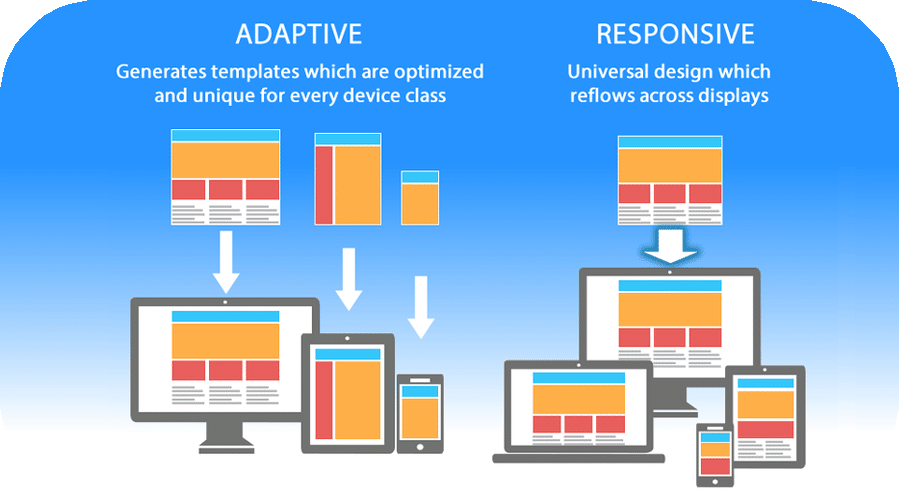 ADAPTIVE

Generates templates which are optimized and unique for every device class

RESPONSIVE

Universal design which reflows across displays